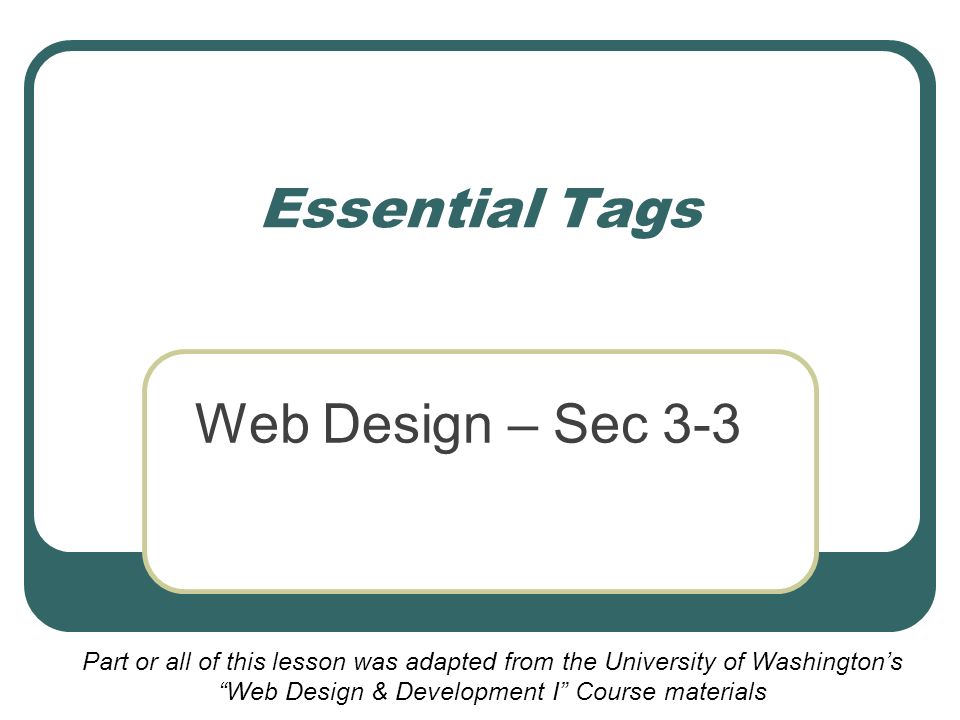 Essential Tags

Web Design – Sec 3-3

Part or all of this lesson was adapted from the University of Washington's "Web Design & Development I" Course materials